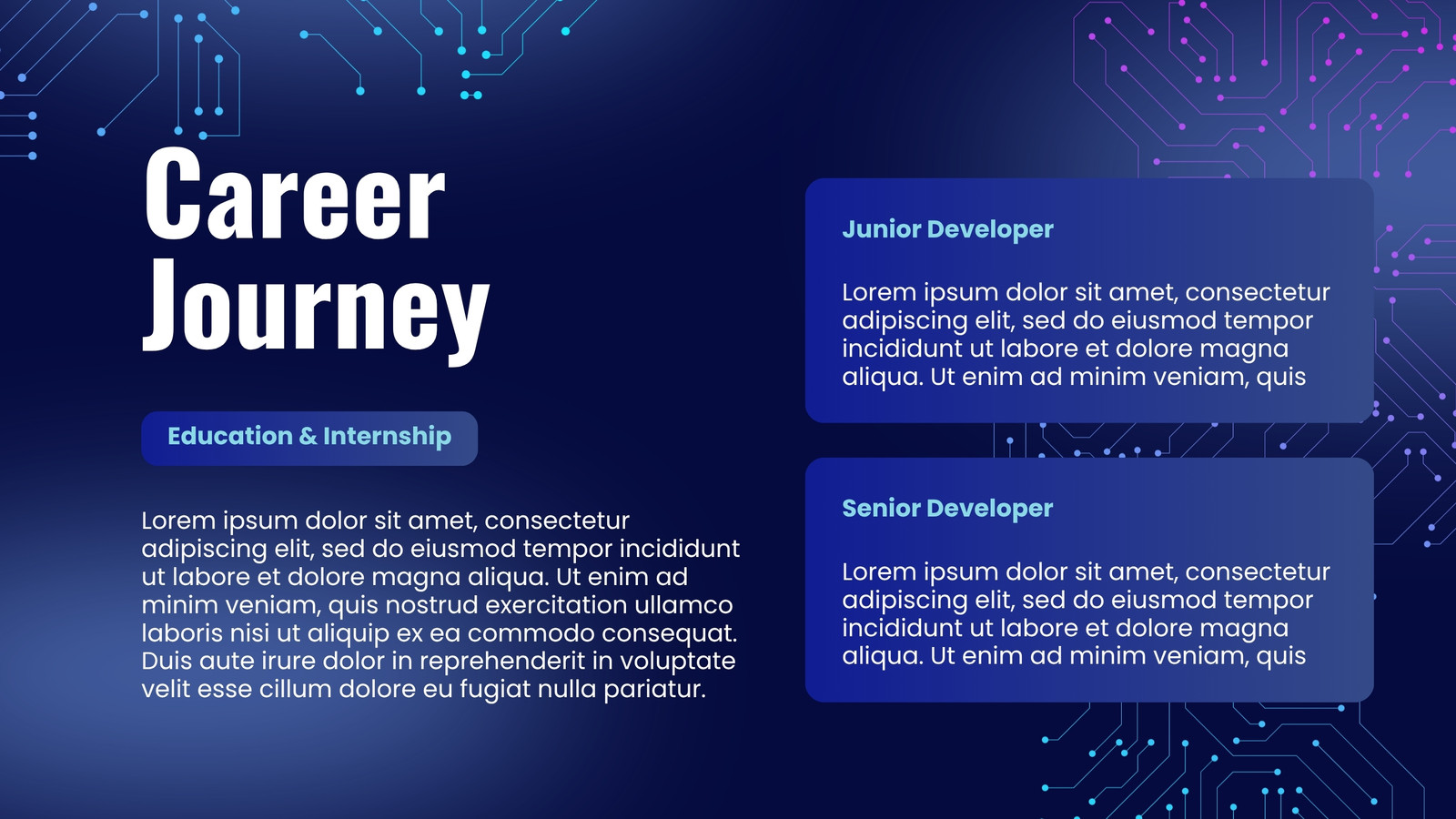 Career Journey

Education & Internship

Lorem ipsum dolor sit amet, consectetur adipiscing elit, sed do eiusmod tempor incididunt ut labore et dolore magna aliqua. Ut enim ad minim veniam, quis nostrud exercitation ullamco laboris nisi ut aliquip ex ea commodo consequat. Duis aute irure dolor in reprehenderit in voluptate velit esse cillum dolore eu fugiat nulla pariatur.

Junior Developer

Lorem ipsum dolor sit amet, consectetur adipiscing elit, sed do eiusmod tempor incididunt ut labore et dolore magna aliqua. Ut enim ad minim veniam, quis

Senior Developer

Lorem ipsum dolor sit amet, consectetur adipiscing elit, sed do eiusmod tempor incididunt ut labore et dolore magna aliqua. Ut enim ad minim veniam, quis